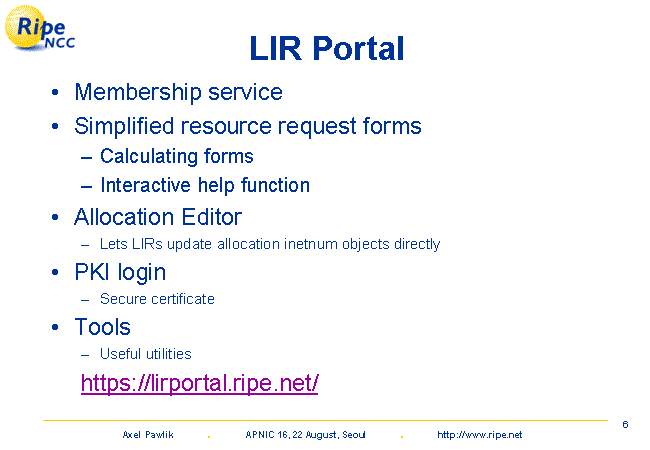 Ripe NCC

LIR Portal

• Membership service
• Simplified resource request forms
– Calculating forms
– Interactive help function
• Allocation Editor
– Lets LIRs update allocation inetnum objects directly
• PKI login
– Secure certificate
• Tools
– Useful utilities

https://lirportal.ripe.net/

6

Axel Pawlik . APNIC 16, 22 August, Seoul . http://www.ripe.net